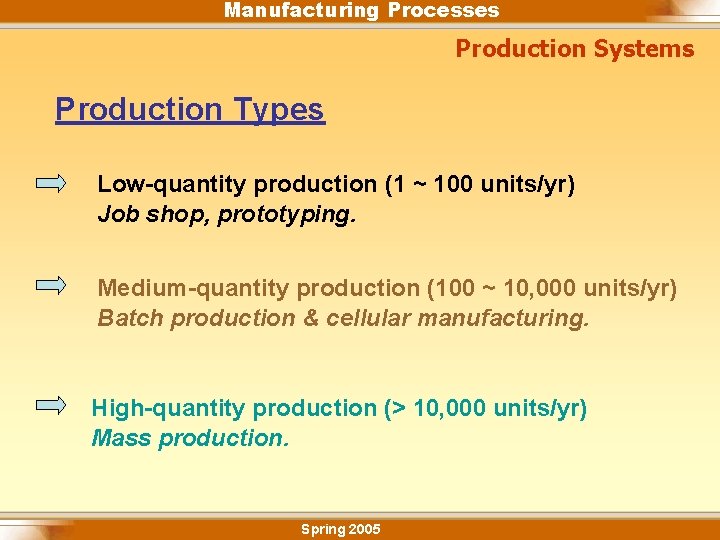 Manufacturing Processes

Production Systems

Production Types

Low-quantity production (1 ~ 100 units/yr)
Job shop, prototyping.

Medium-quantity production (100 ~ 10,000 units/yr)
Batch production & cellular manufacturing.

High-quantity production (> 10,000 units/yr)
Mass production.

Spring 2005